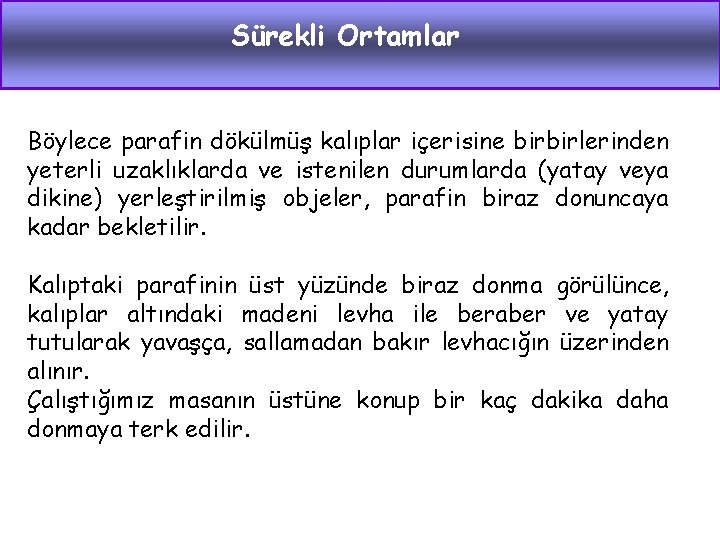 Sürekli Ortamlar

Böylece parafin dökülmüş kalıplar içerisine birbirlerinden yeterli uzaklıklarda ve istenilen durumlarda (yatay veya dikine) yerleştirilmiş objeler, parafin biraz donuncaya kadar bekletilir.

Kalıptaki parafinin üst yüzünde biraz donma görülünce, kalıplar altındaki madeni levha ile beraber ve yatay tutularak yavaşça, sallamadan bakır levhacığın üzerinden alınır.
Çalıştığımız masanın üstüne konup bir kaç dakika daha donmaya terk edilir.